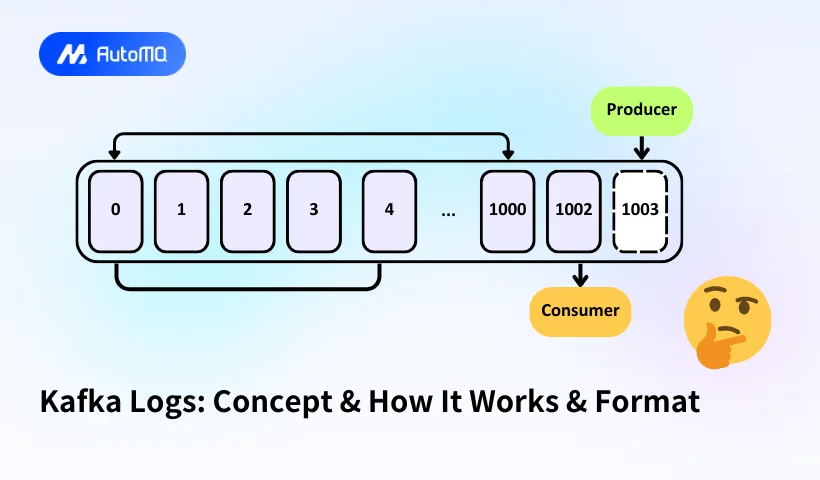 AutoMQ

Producer

0 1 2 3 4 ... 1000 1002 1003

Consumer

Kafka Logs: Concept & How It Works & Format